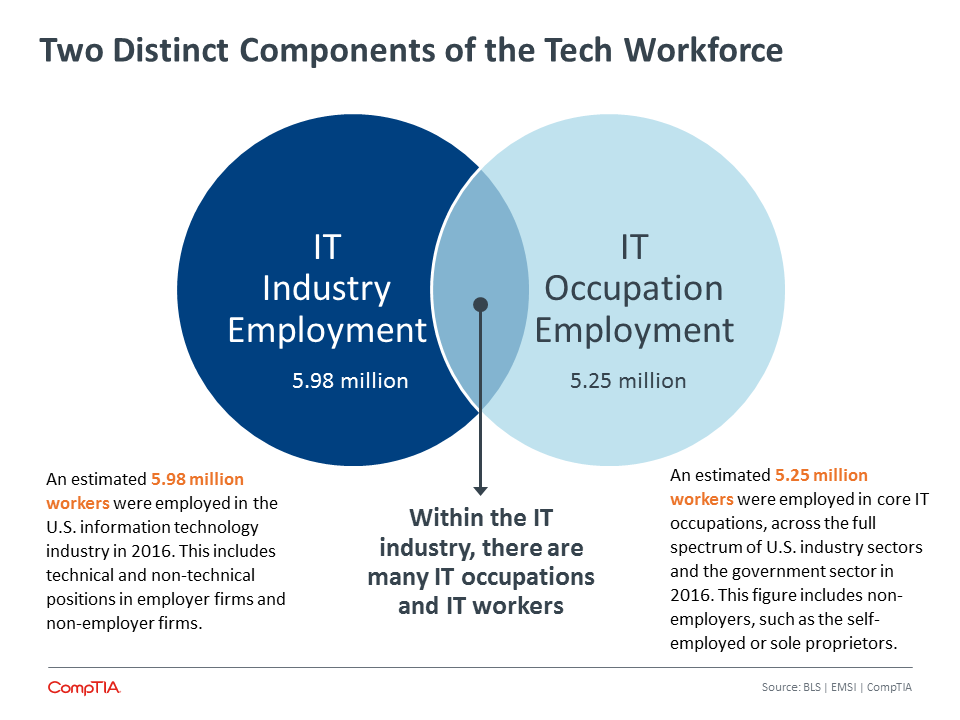 Two Distinct Components of the Tech Workforce

IT Industry Employment
5.98 million

IT Occupation Employment
5.25 million

An estimated 5.98 million workers were employed in the U.S. information technology industry in 2016. This includes technical and non-technical positions in employer firms and non-employer firms.

Within the IT industry, there are many IT occupations and IT workers

An estimated 5.25 million workers were employed in core IT occupations, across the full spectrum of U.S. industry sectors and the government sector in 2016. This figure includes non-employers, such as the self-employed or sole proprietors.

CompTIA.

Source: BLS | EMSI | CompTIA